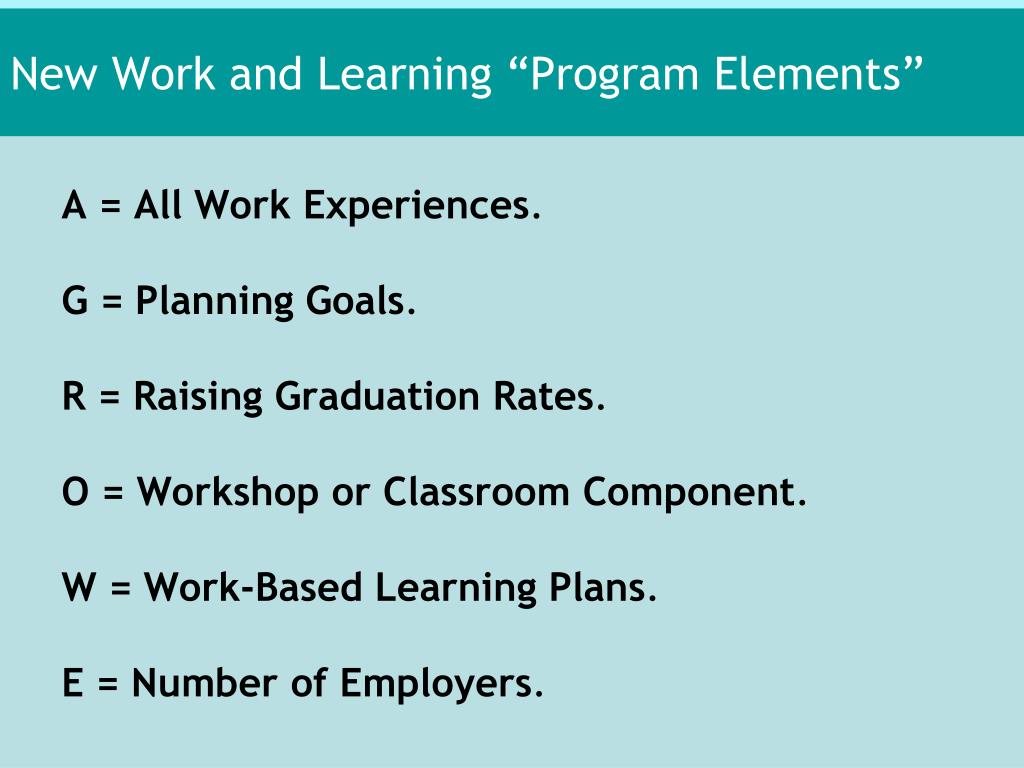 New Work and Learning “Program Elements”

A = All Work Experiences.

G = Planning Goals.

R = Raising Graduation Rates.

O = Workshop or Classroom Component.

W = Work-Based Learning Plans.

E = Number of Employers.